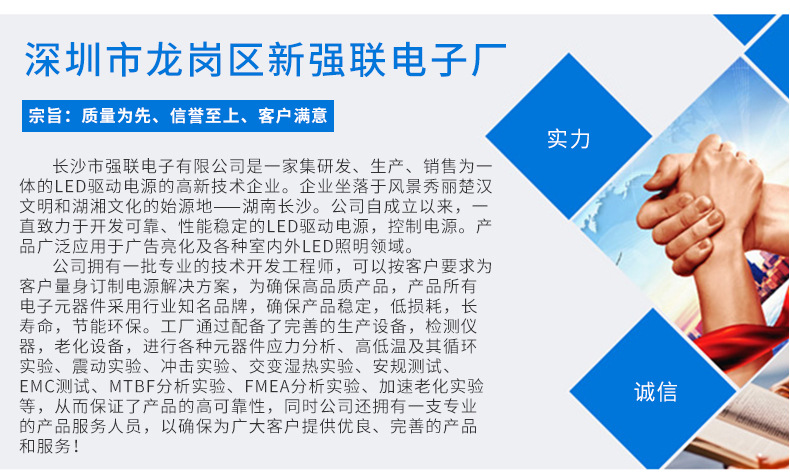 深圳市龙岗区新强联电子厂

宗旨：质量为先、信誉至上、客户满意

长沙市强联电子有限公司是一家集研发、生产、销售为一体的LED驱动电源的高新技术企业。企业坐落于风景秀丽楚汉文明和湖湘文化的始源地——湖南长沙。公司自成立以来，一直致力于开发可靠、性能稳定的LED驱动电源，控制电源。产品广泛应用于广告亮化及各种室内外LED照明领域。

公司拥有一批专业的技术开发工程师，可以按客户要求为客户量身订制电源解决方案，为确保高品质产品，产品所有电子元器件采用行业知名品牌，确保产品稳定，低损耗，长寿命，节能环保。工厂通过配备了完善的生产设备，检测仪器，老化设备，进行各种元器件应力分析、高低温及其循环实验、震动实验、冲击实验、交变湿热实验、安规测试、EMC测试、MTBF分析实验、FMEA分析实验、加速老化实验等，从而保证了产品的高可靠性，同时公司还拥有一支专业的产品服务人员，以确保为广大客户提供优良、完善的产品和服务！

实力

诚信